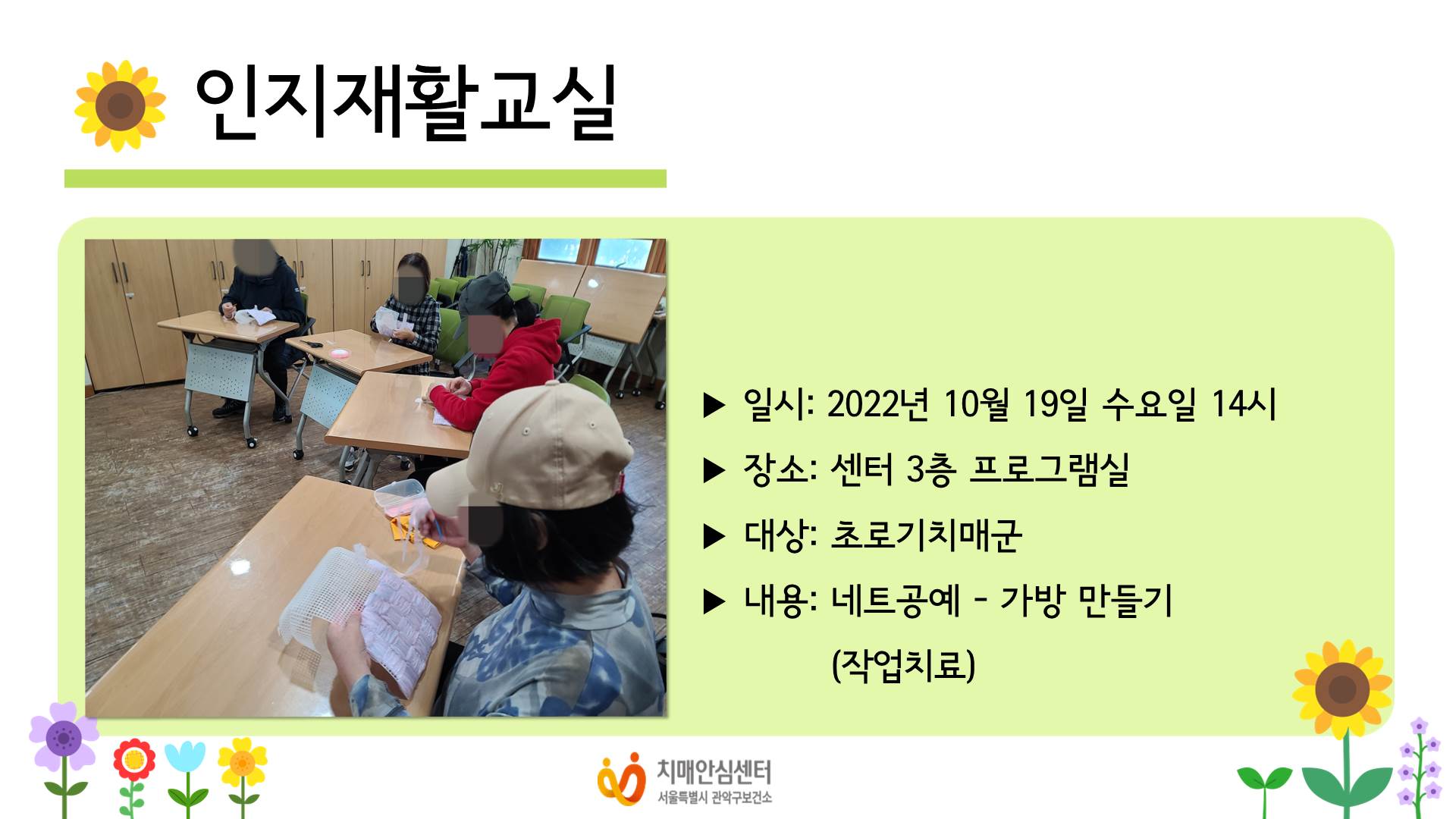 인지재활교실

▶ 일시: 2022년 10월 19일 수요일 14시

▶ 장소: 센터 3층 프로그램실

▶ 대상: 초로기치매군

▶ 내용: 네트공예 - 가방 만들기 (작업치료)

치매안심센터
서울특별시 관악구보건소